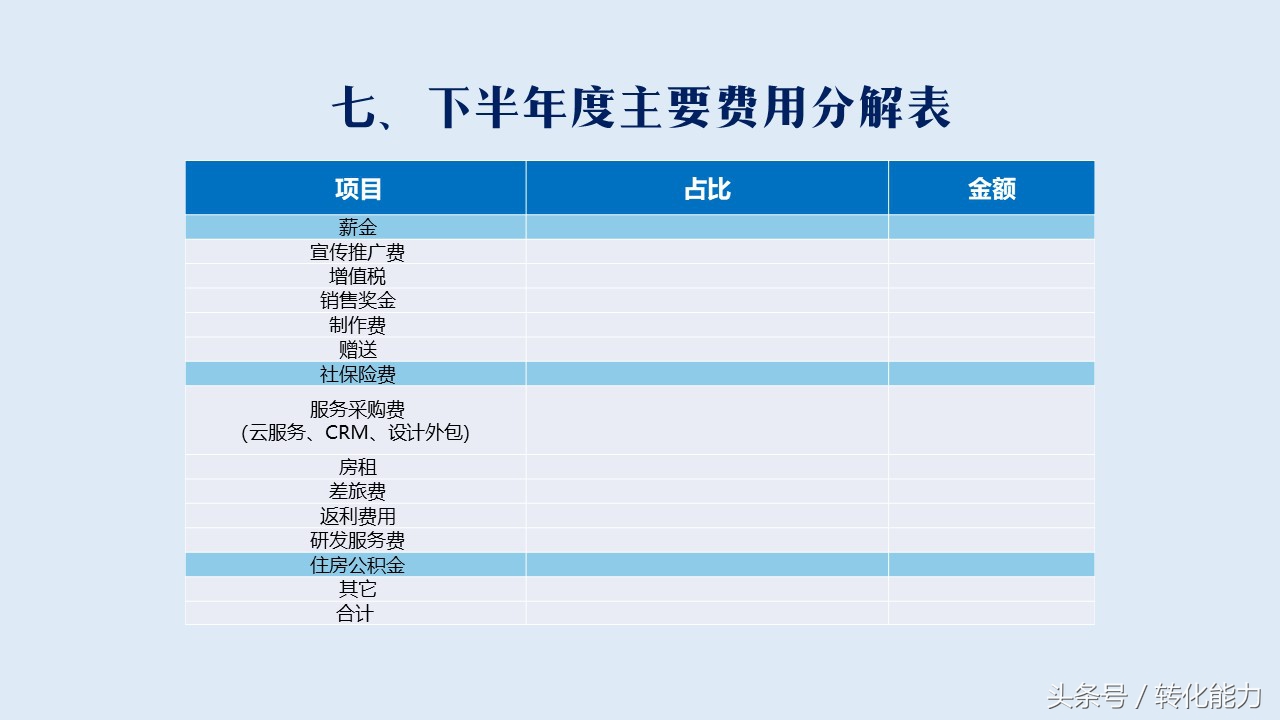 七、下半年度主要费用分解表

| 项目 | 占比 | 金额 |
|---|---|---|
| 薪金 | | |
| 宣传推广费 | | |
| 增值税 | | |
| 销售奖金 | | |
| 制作费 | | |
| 赠送 | | |
| 社保险费 | | |
| 服务采购费 (云服务、CRM、设计外包) | | |
| 房租 | | |
| 差旅费 | | |
| 返利费用 | | |
| 研发服务费 | | |
| 住房公积金 | | |
| 其它 | | |
| 合计 | | |

头条号 / 转化能力